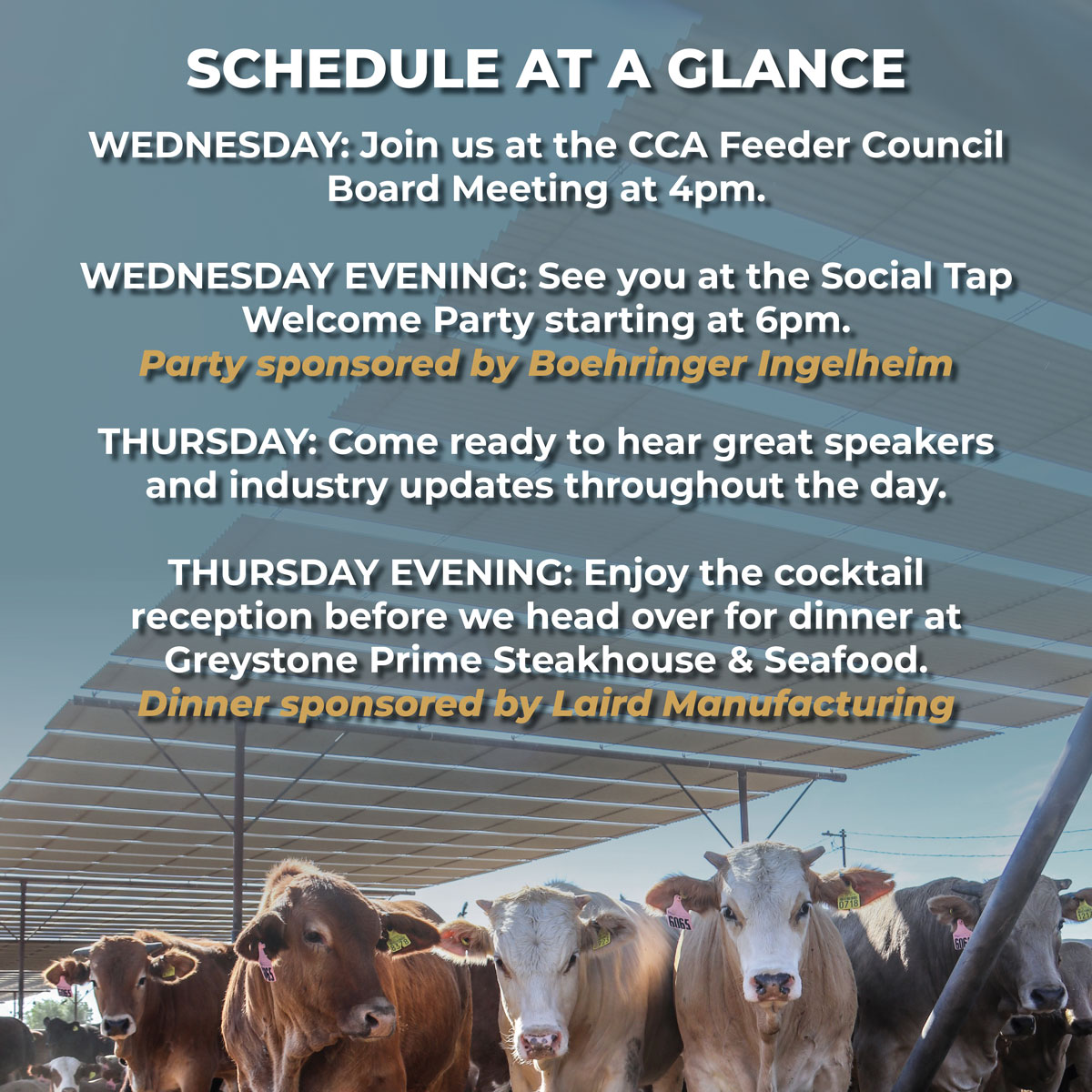 SCHEDULE AT A GLANCE

WEDNESDAY: Join us at the CCA Feeder Council Board Meeting at 4pm.

WEDNESDAY EVENING: See you at the Social Tap Welcome Party starting at 6pm.
Party sponsored by Boehringer Ingelheim

THURSDAY: Come ready to hear great speakers and industry updates throughout the day.

THURSDAY EVENING: Enjoy the cocktail reception before we head over for dinner at Greystone Prime Steakhouse & Seafood.
Dinner sponsored by Laird Manufacturing

6065

0718